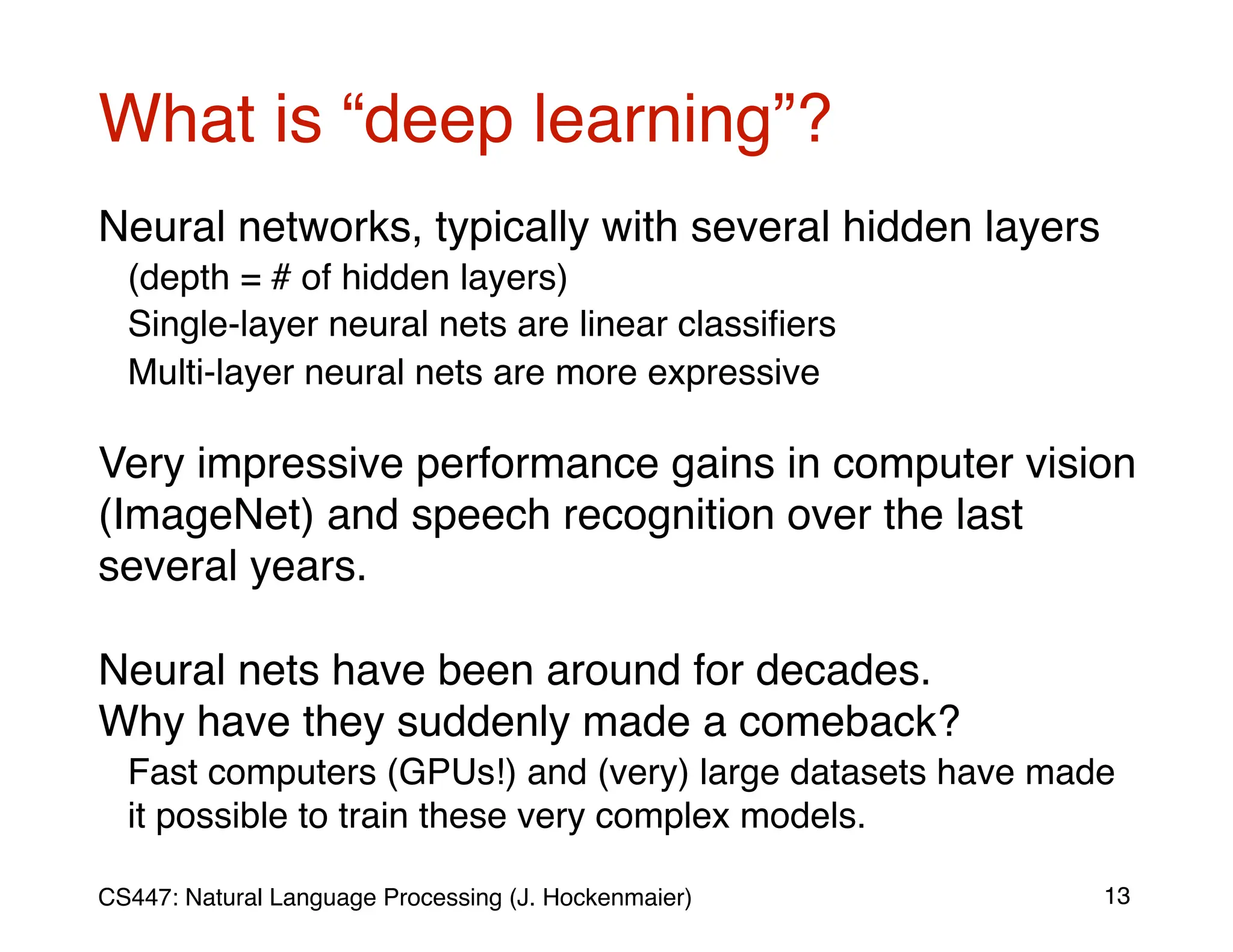 What is “deep learning”?

Neural networks, typically with several hidden layers
(depth = # of hidden layers)
Single-layer neural nets are linear classifiers
Multi-layer neural nets are more expressive

Very impressive performance gains in computer vision (ImageNet) and speech recognition over the last several years.

Neural nets have been around for decades.
Why have they suddenly made a comeback?
Fast computers (GPUs!) and (very) large datasets have made it possible to train these very complex models.

CS447: Natural Language Processing (J. Hockenmaier)

13